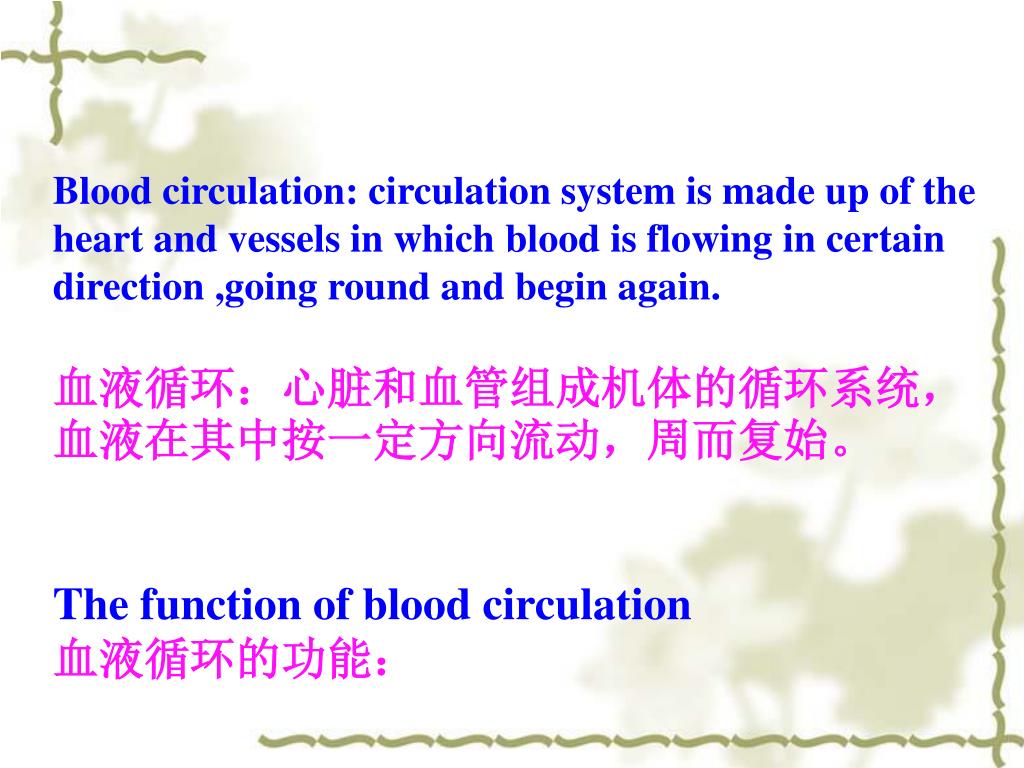 Blood circulation: circulation system is made up of the heart and vessels in which blood is flowing in certain direction ,going round and begin again.

血液循环：心脏和血管组成机体的循环系统，血液在其中按一定方向流动，周而复始。

The function of blood circulation
血液循环的功能：